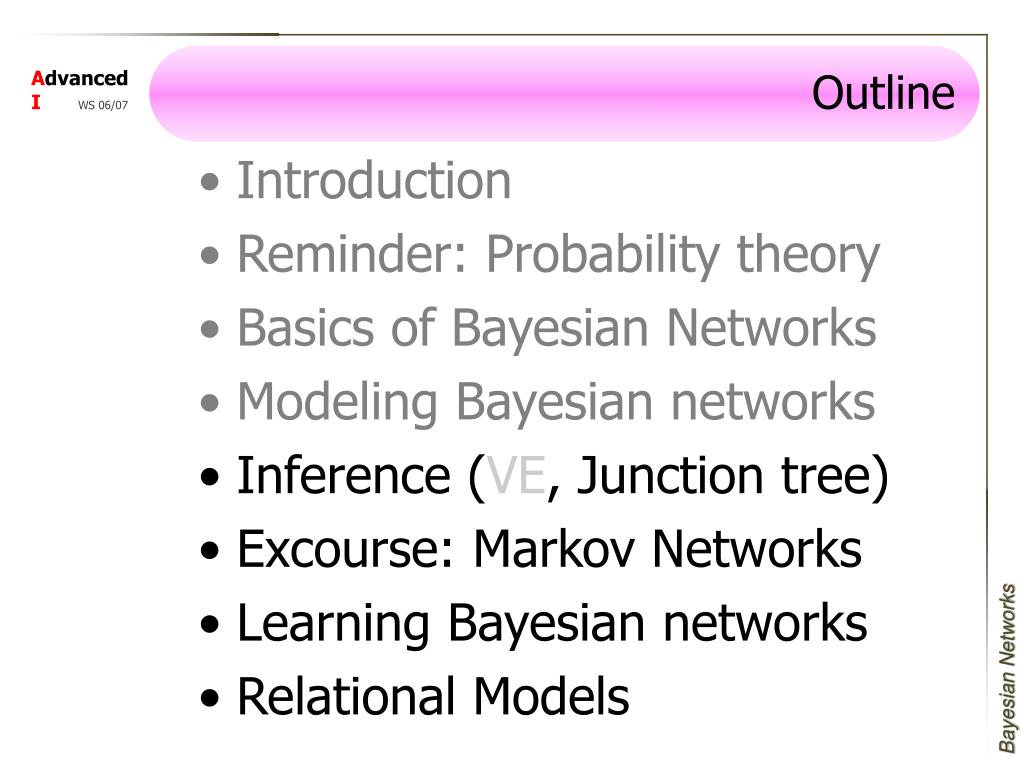 Advanced
I WS 06/07

Outline

• Introduction
• Reminder: Probability theory
• Basics of Bayesian Networks
• Modeling Bayesian networks
• Inference (VE, Junction tree)
• Excourse: Markov Networks
• Learning Bayesian networks
• Relational Models

Bayesian Networks